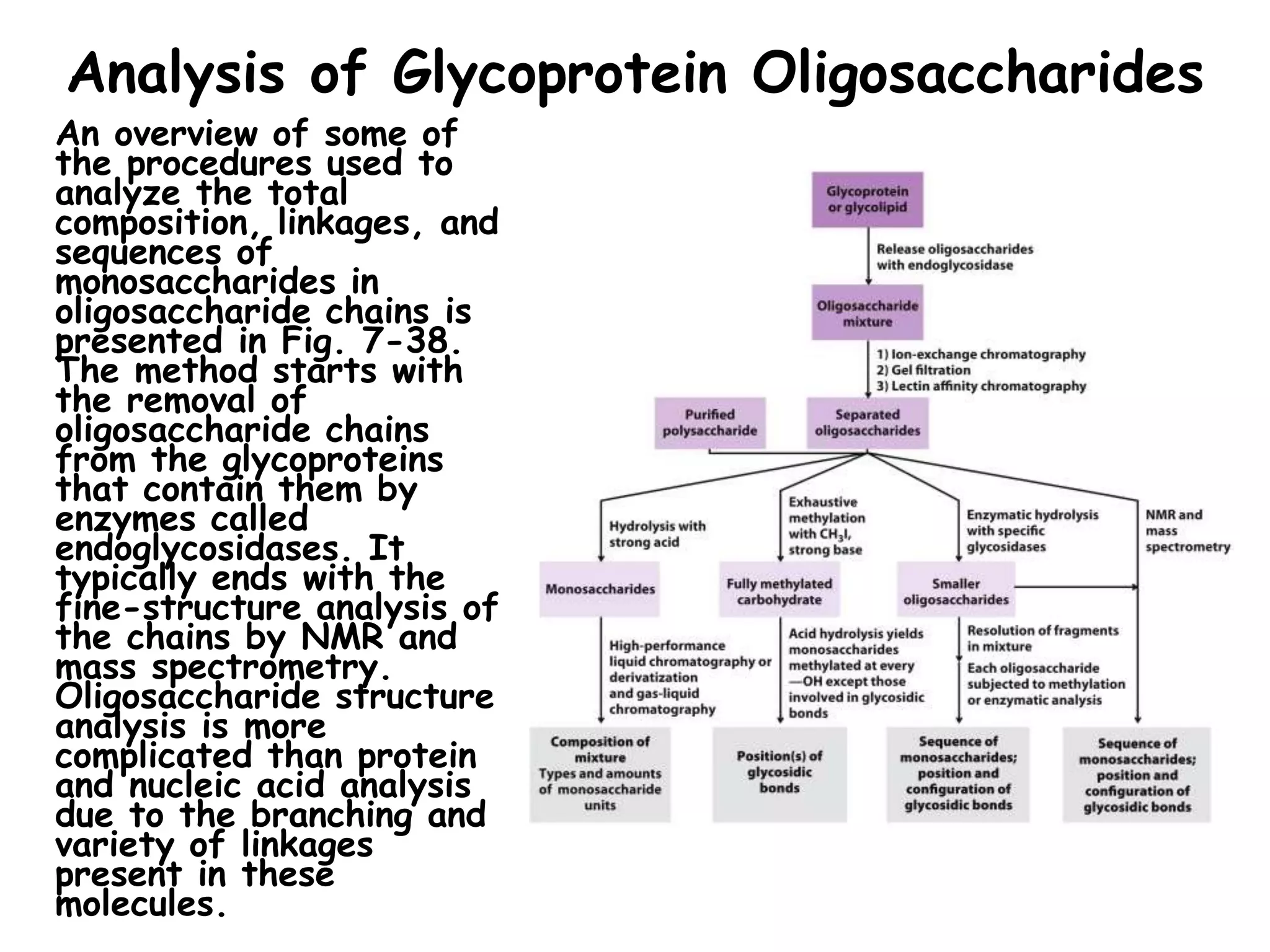 Analysis of Glycoprotein Oligosaccharides

An overview of some of the procedures used to analyze the total composition, linkages, and sequences of monosaccharides in oligosaccharide chains is presented in Fig. 7-38. The method starts with the removal of oligosaccharide chains from the glycoproteins that contain them by enzymes called endoglycosidases. It typically ends with the fine-structure analysis of the chains by NMR and mass spectrometry. Oligosaccharide structure analysis is more complicated than protein and nucleic acid analysis due to the branching and variety of linkages present in these molecules.

Glycoprotein or glycolipid

Release oligosaccharides with endoglycosidase

Oligosaccharide mixture

1) Ion-exchange chromatography
2) Gel filtration
3) Lectin affinity chromatography

Purified polysaccharide

Separated oligosaccharides

Hydrolysis with strong acid

Exhaustive methylation with $CH_3I$, strong base

Enzymatic hydrolysis with specific glycosidases

NMR and mass spectrometry

Monosaccharides

Fully methylated carbohydrate

Smaller oligosaccharides

High-performance liquid chromatography or derivatization and gas-liquid chromatography

Acid hydrolysis yields monosaccharides methylated at every —OH except those involved in glycosidic bonds

Resolution of fragments in mixture

Each oligosaccharide subjected to methylation or enzymatic analysis

Composition of mixture
Types and amounts of monosaccharide units

Position(s) of glycosidic bonds

Sequence of monosaccharides; position and configuration of glycosidic bonds

Sequence of monosaccharides; position and configuration of glycosidic bonds